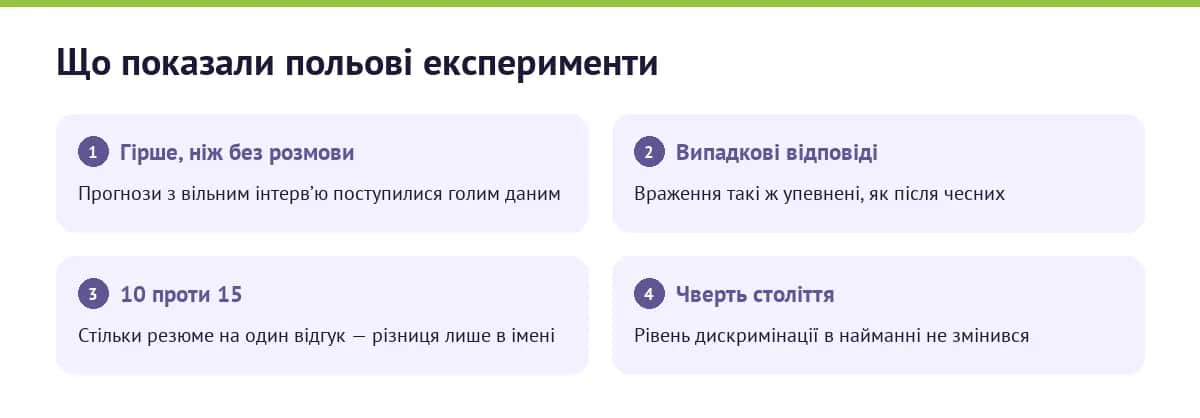 Що показали польові експерименти

1 Гірше, ніж без розмови

Прогнози з вільним інтерв'ю поступилися голим даним

2 Випадкові відповіді

Враження такі ж упевнені, як після чесних

3 10 проти 15

Стільки резюме на один відгук — різниця лише в імені

4 Чверть століття

Рівень дискримінації в найманні не змінився